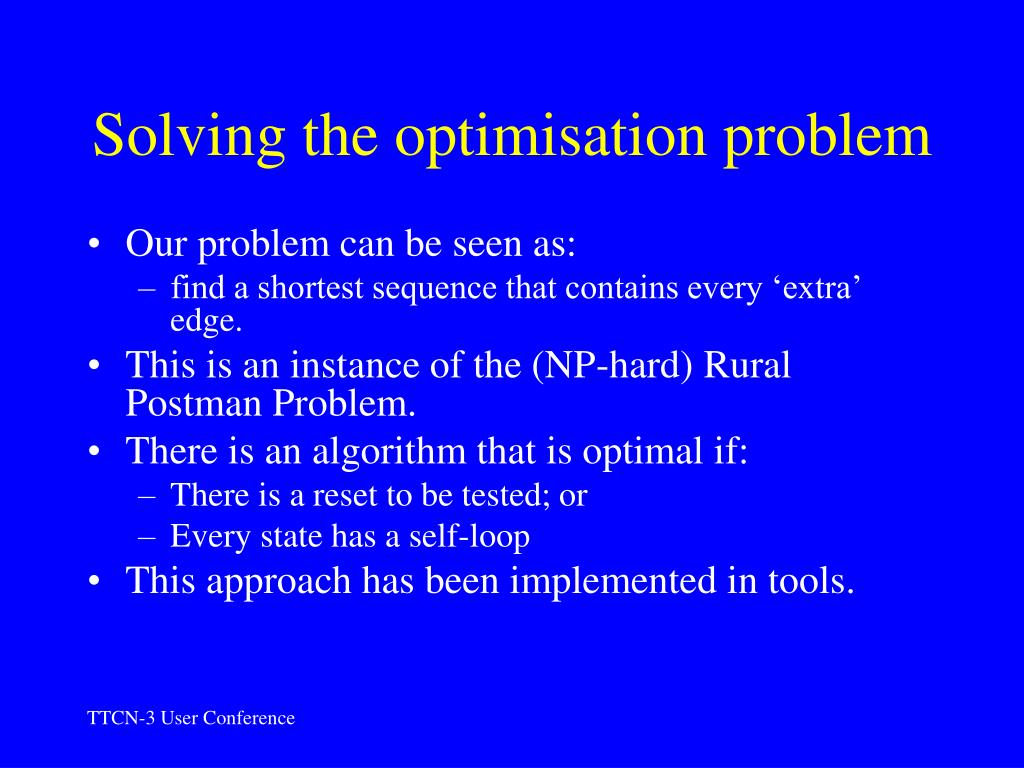 Solving the optimisation problem

• Our problem can be seen as:
– find a shortest sequence that contains every ‘extra’ edge.
• This is an instance of the (NP-hard) Rural Postman Problem.
• There is an algorithm that is optimal if:
– There is a reset to be tested; or
– Every state has a self-loop
• This approach has been implemented in tools.

TTCN-3 User Conference